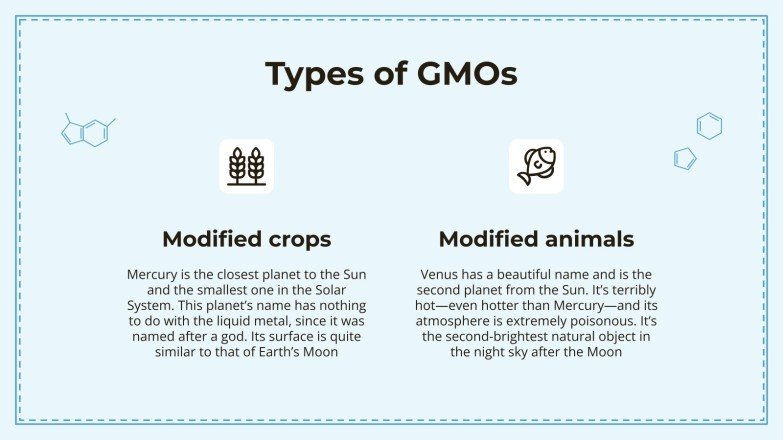 Types of GMOs

Modified crops

Mercury is the closest planet to the Sun and the smallest one in the Solar System. This planet's name has nothing to do with the liquid metal, since it was named after a god. Its surface is quite similar to that of Earth's Moon

Modified animals

Venus has a beautiful name and is the second planet from the Sun. It's terribly hot—even hotter than Mercury—and its atmosphere is extremely poisonous. It's the second-brightest natural object in the night sky after the Moon